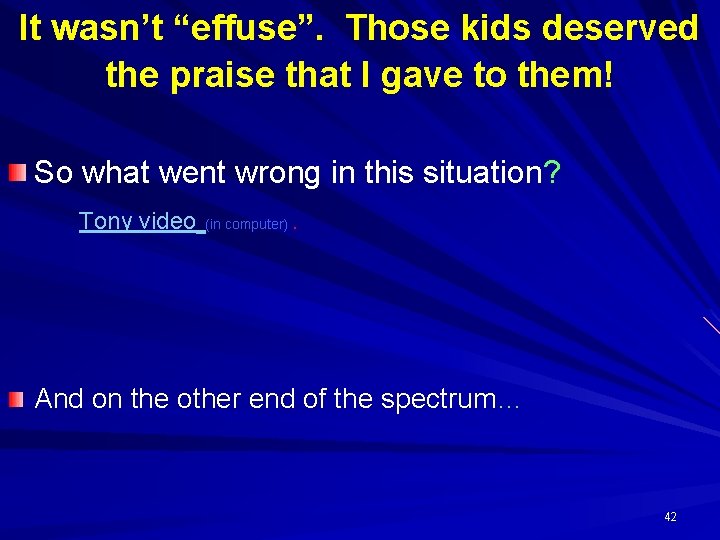 It wasn't "effuse". Those kids deserved the praise that I gave to them!

So what went wrong in this situation?

Tony video (in computer) .

And on the other end of the spectrum…

42